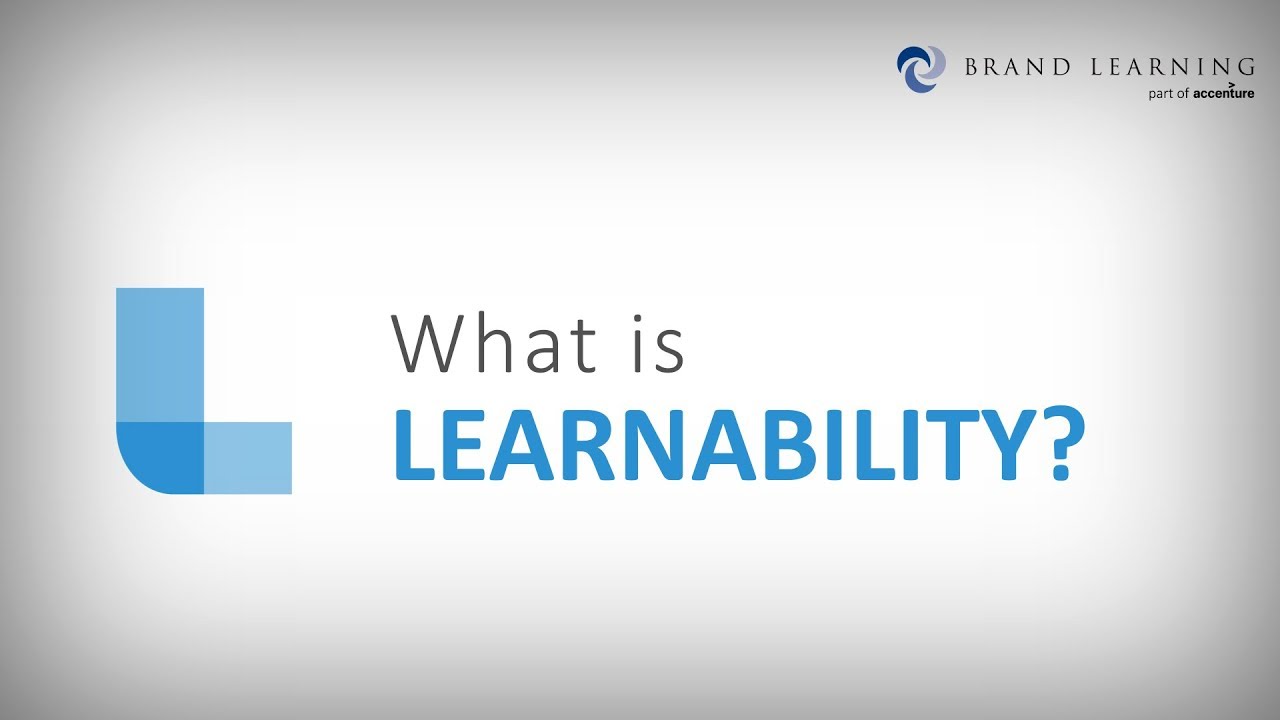 BRAND LEARNING
part of accenture

What is
LEARNABILITY?